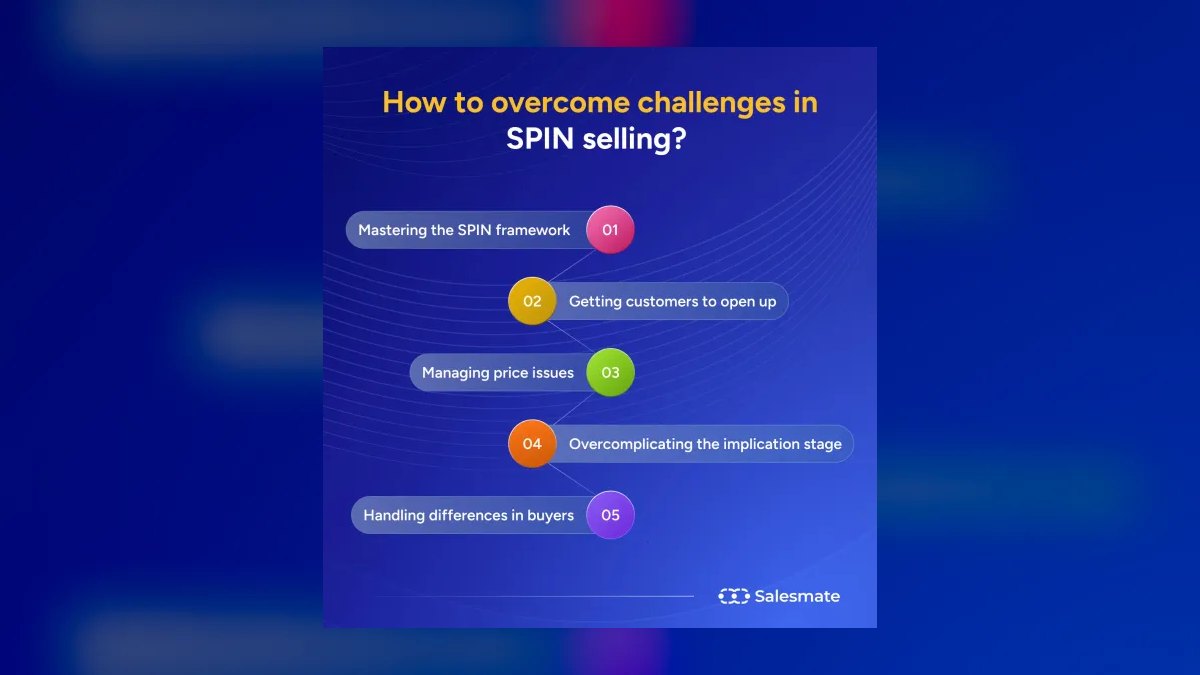 How to overcome challenges in SPIN selling?

Mastering the SPIN framework 01

02 Getting customers to open up

Managing price issues 03

04 Overcomplicating the implication stage

Handling differences in buyers 05

Salesmate